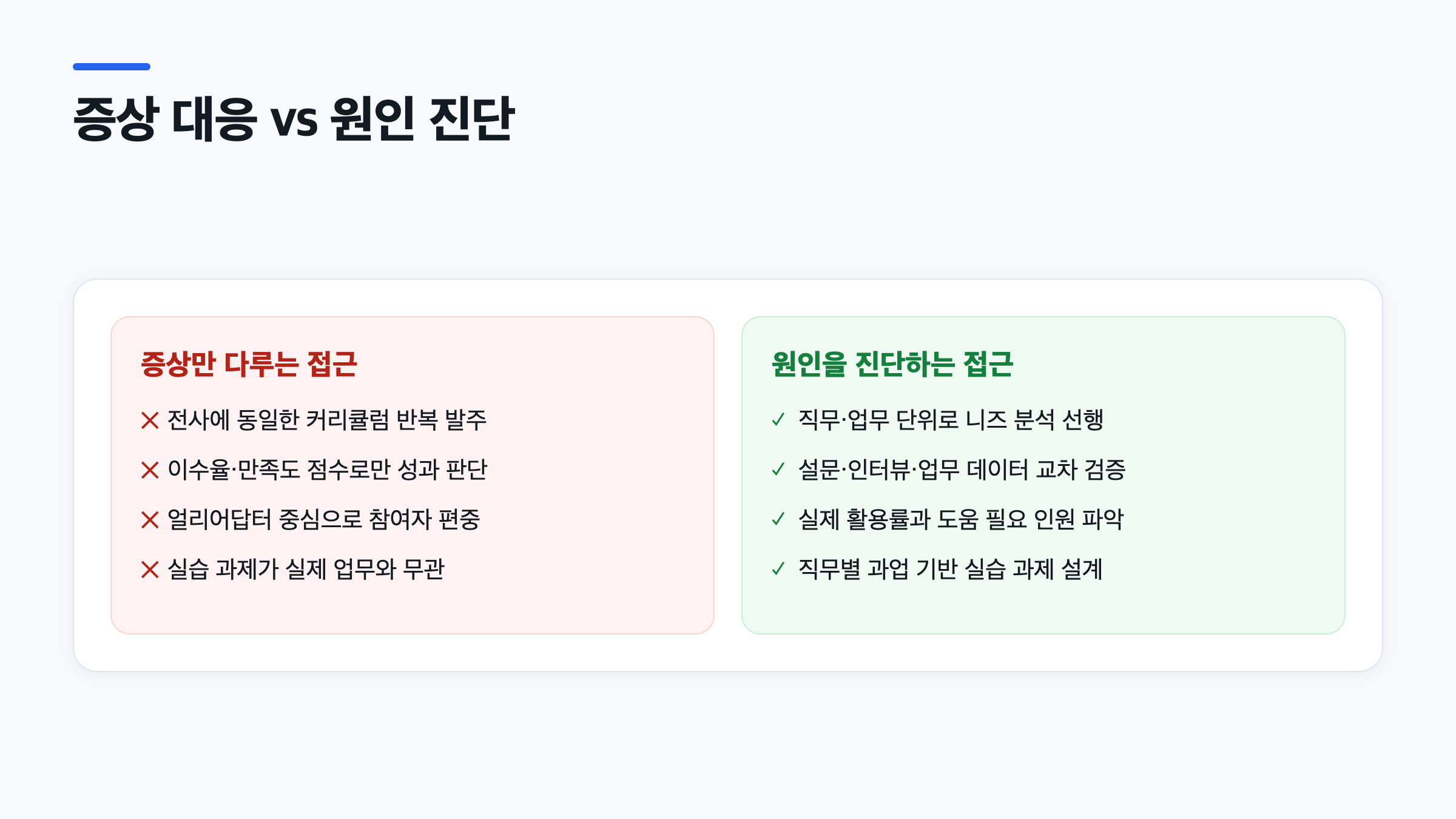 증상 대응 vs 원인 진단

증상만 다루는 접근

✕ 전사에 동일한 커리큘럼 반복 발주

✕ 이수율·만족도 점수로만 성과 판단

✕ 얼리어답터 중심으로 참여자 편중

✕ 실습 과제가 실제 업무와 무관

원인을 진단하는 접근

✓ 직무·업무 단위로 니즈 분석 선행

✓ 설문·인터뷰·업무 데이터 교차 검증

✓ 실제 활용률과 도움 필요 인원 파악

✓ 직무별 과업 기반 실습 과제 설계